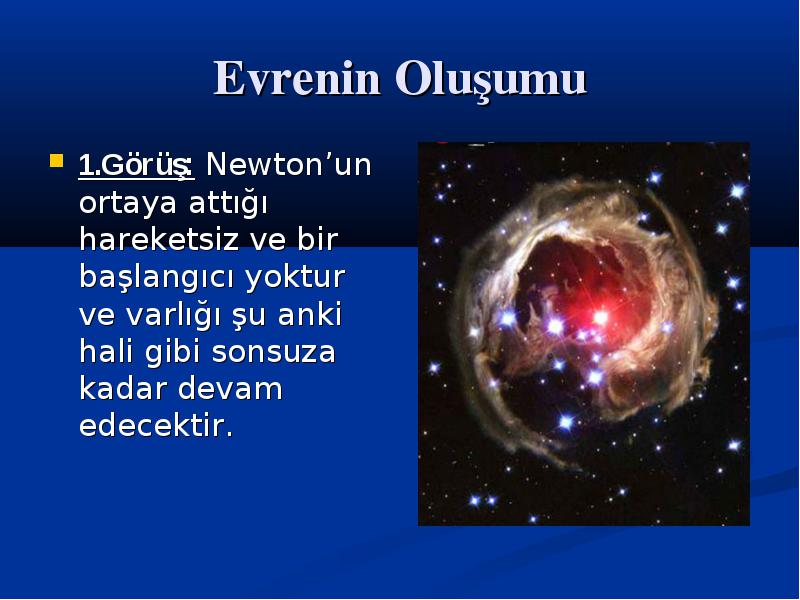 Evrenin Oluşumu

1.Görüş: Newton’un ortaya attığı hareketsiz ve bir başlangıcı yoktur ve varlığı şu anki hali gibi sonsuza kadar devam edecektir.